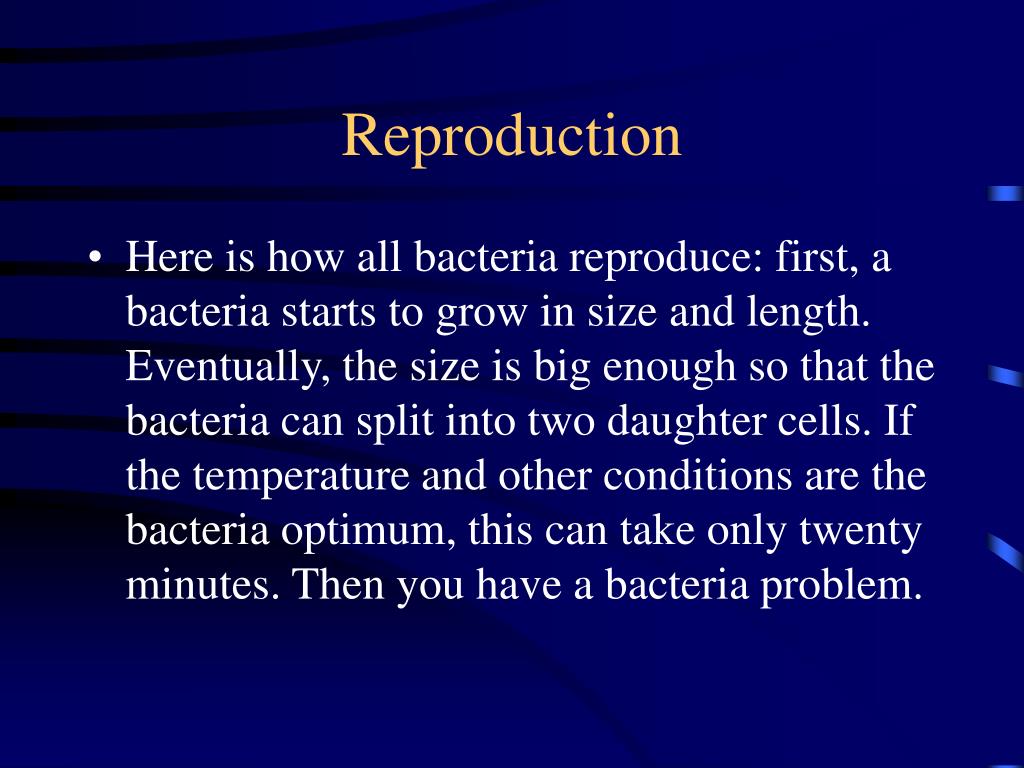 Reproduction

• Here is how all bacteria reproduce: first, a bacteria starts to grow in size and length. Eventually, the size is big enough so that the bacteria can split into two daughter cells. If the temperature and other conditions are the bacteria optimum, this can take only twenty minutes. Then you have a bacteria problem.